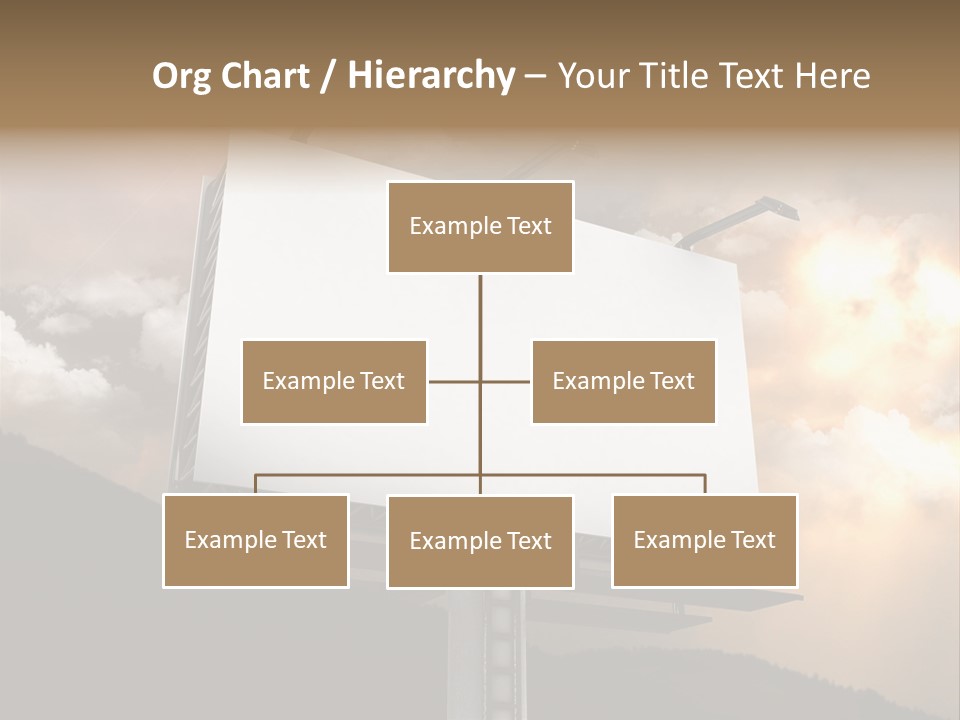 Org Chart / Hierarchy – Your Title Text Here

Example Text

Example Text

Example Text

Example Text

Example Text

Example Text